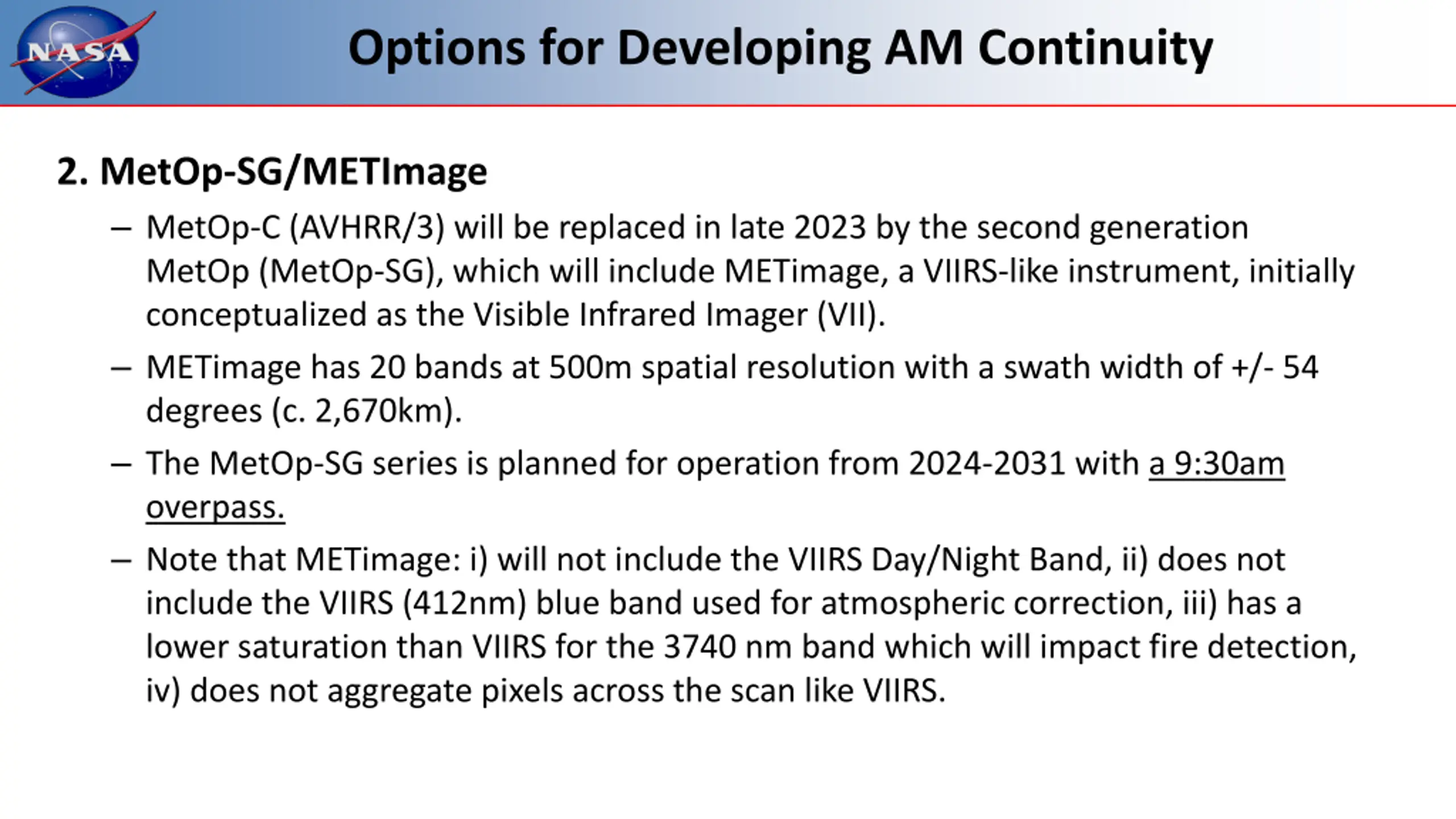 NASA

Options for Developing AM Continuity

2. MetOp-SG/METImage

– MetOp-C (AVHRR/3) will be replaced in late 2023 by the second generation MetOp (MetOp-SG), which will include METimage, a VIIRS-like instrument, initially conceptualized as the Visible Infrared Imager (VII).

– METimage has 20 bands at 500m spatial resolution with a swath width of +/- 54 degrees (c. 2,670km).

– The MetOp-SG series is planned for operation from 2024-2031 with a 9:30am overpass.

– Note that METimage: i) will not include the VIIRS Day/Night Band, ii) does not include the VIIRS (412nm) blue band used for atmospheric correction, iii) has a lower saturation than VIIRS for the 3740 nm band which will impact fire detection, iv) does not aggregate pixels across the scan like VIIRS.